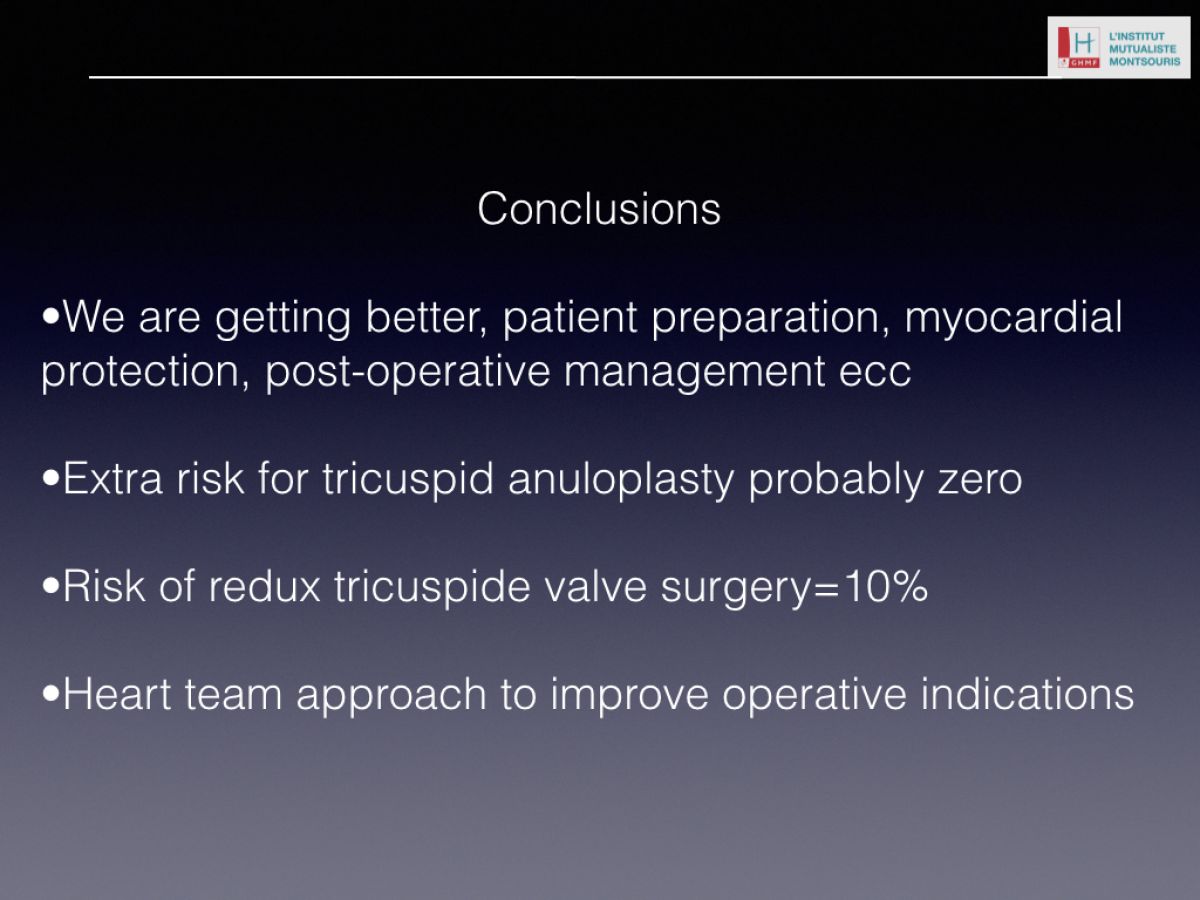 H GHMF L'INSTITUT MUTUALISTE MONTSOURIS

Conclusions

•We are getting better, patient preparation, myocardial protection, post-operative management ecc

•Extra risk for tricuspid anuloplasty probably zero

•Risk of redux tricuspide valve surgery=10%

•Heart team approach to improve operative indications